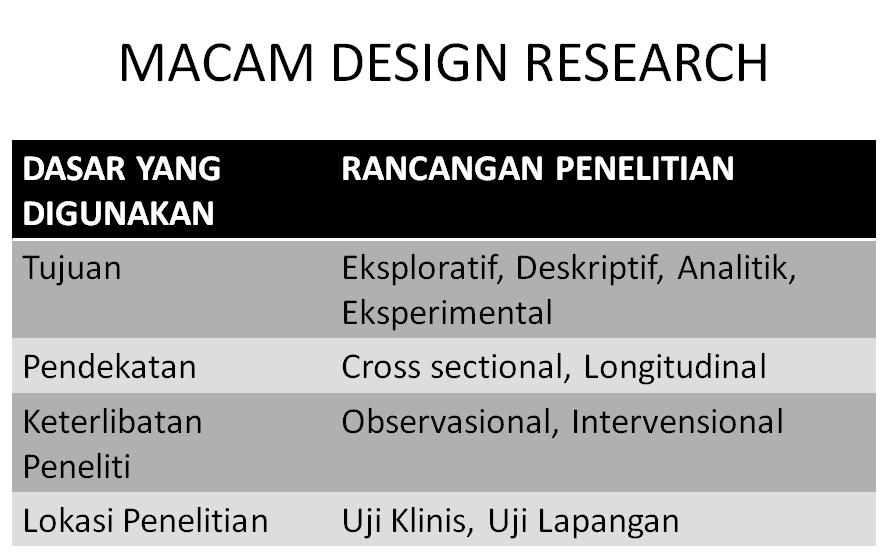 MACAM DESIGN RESEARCH

| DASAR YANG DIGUNAKAN | RANCANGAN PENELITIAN |
|---|---|
| Tujuan | Eksploratif, Deskriptif, Analitik, Eksperimental |
| Pendekatan | Cross sectional, Longitudinal |
| Keterlibatan Peneliti | Observasional, Intervensional |
| Lokasi Penelitian | Uji Klinis, Uji Lapangan |